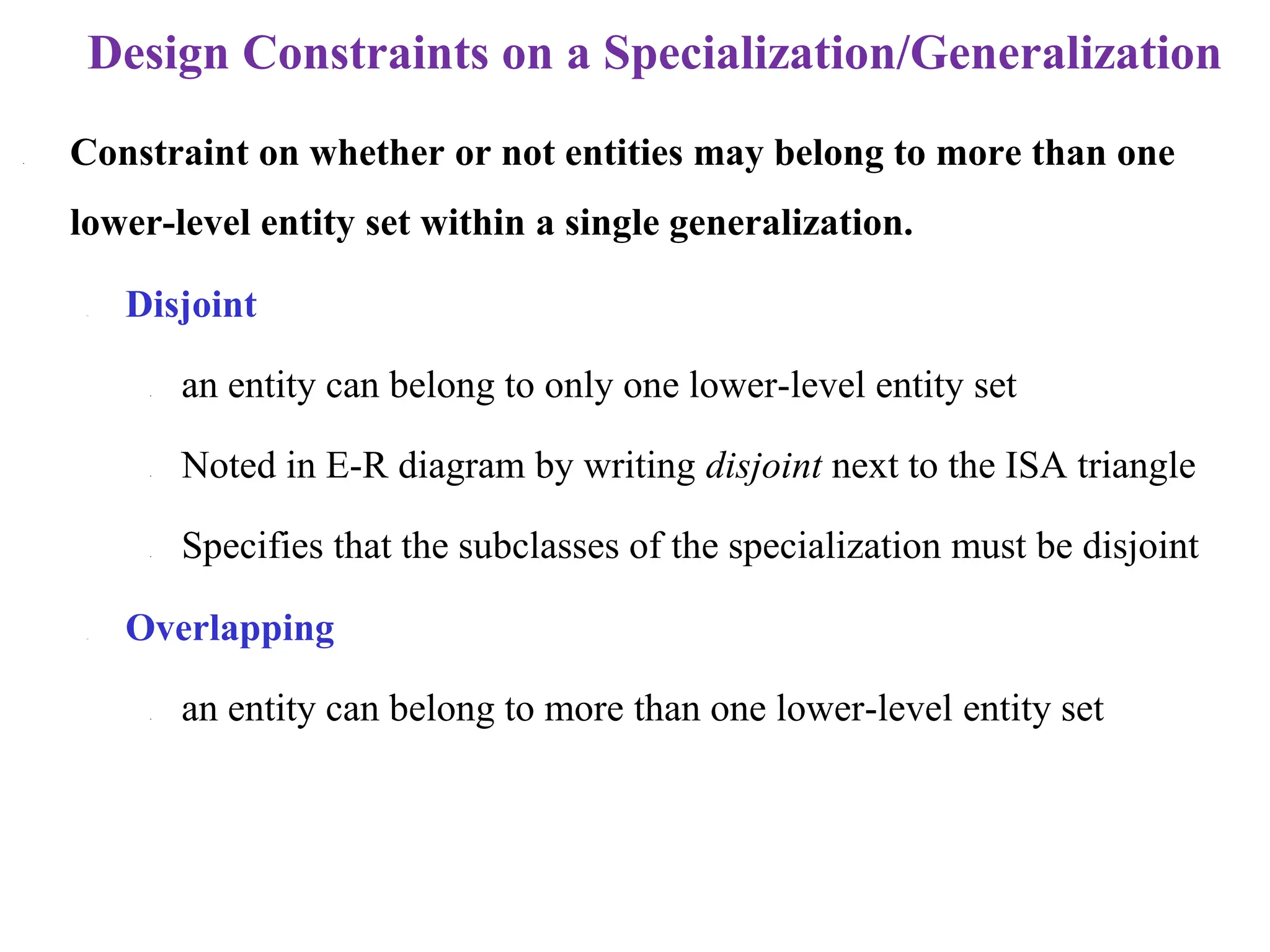 Design Constraints on a Specialization/Generalization

Constraint on whether or not entities may belong to more than one lower-level entity set within a single generalization.

Disjoint

an entity can belong to only one lower-level entity set

Noted in E-R diagram by writing disjoint next to the ISA triangle

Specifies that the subclasses of the specialization must be disjoint

Overlapping

an entity can belong to more than one lower-level entity set